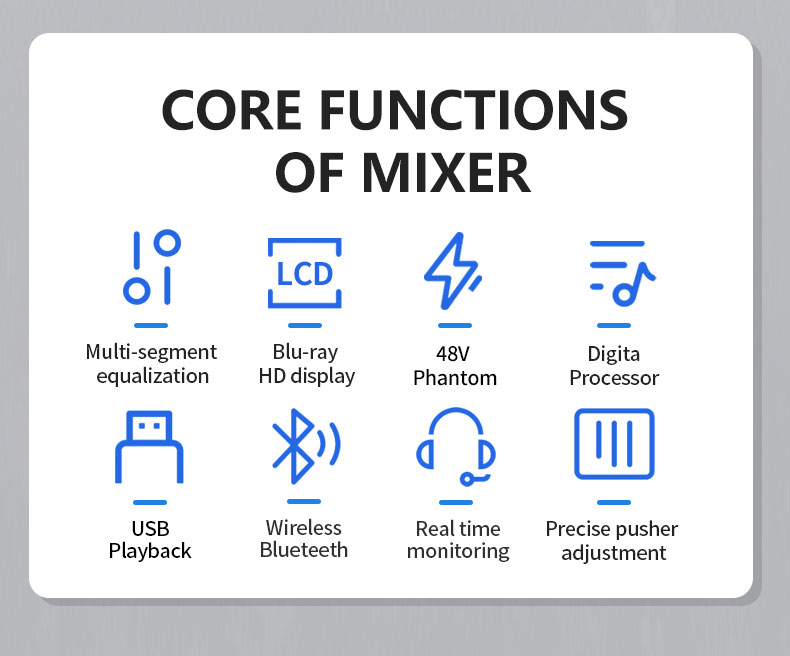 CORE FUNCTIONS OF MIXER

LCD

Multi-segment equalization

Blu-ray HD display

48V Phantom

Digita Processor

USB Playback

Wireless Blueteeth

Real time monitoring

Precise pusher adjustment